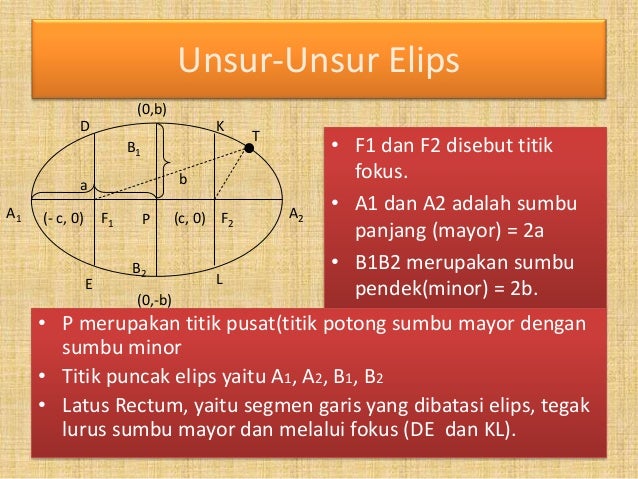 Unsur-Unsur Elips

(0,b)

D

K

T

$B_1$

b

a

$A_1$

(- c, 0)

$F_1$

P

(c, 0)

$F_2$

$A_2$

$B_2$

E

L

(0,-b)

• F1 dan F2 disebut titik fokus.
• A1 dan A2 adalah sumbu panjang (mayor) = 2a
• B1B2 merupakan sumbu pendek(minor) = 2b.

• P merupakan titik pusat(titik potong sumbu mayor dengan sumbu minor
• Titik puncak elips yaitu $A_1$, $A_2$, $B_1$, $B_2$
• Latus Rectum, yaitu segmen garis yang dibatasi elips, tegak lurus sumbu mayor dan melalui fokus (DE dan KL).